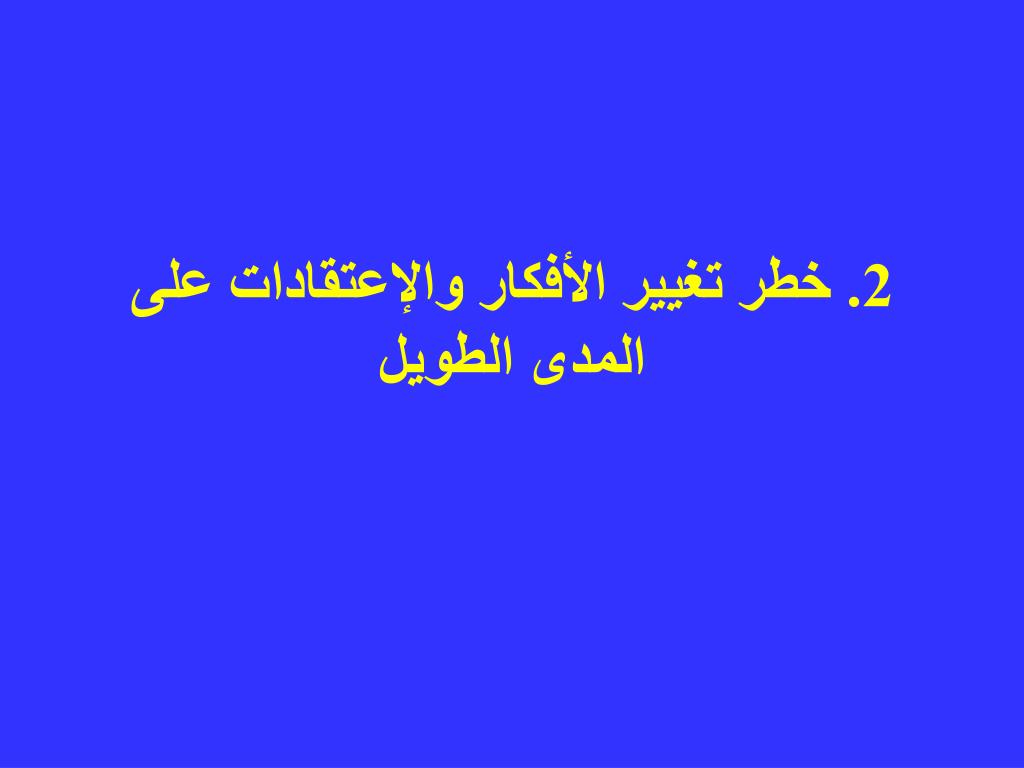 2. خطر تغيير الأفكار والإعتقادات على المدى الطويل